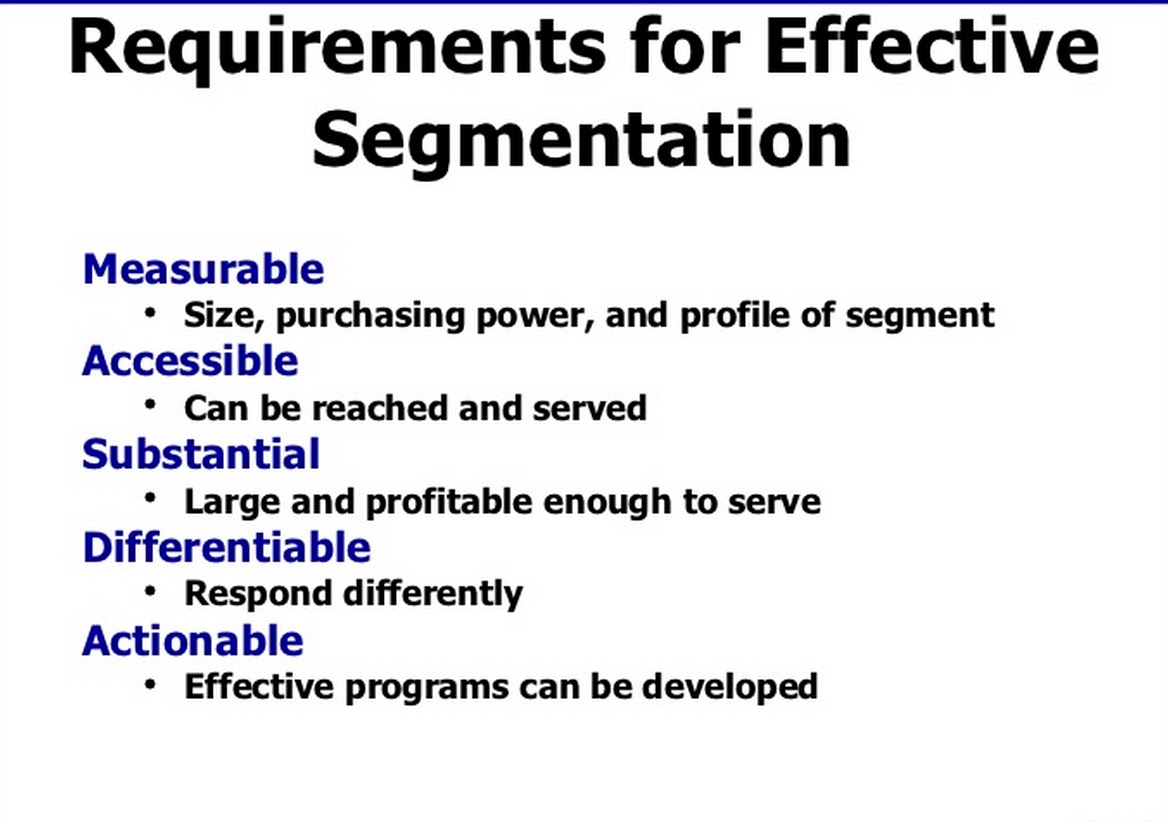 Requirements for Effective Segmentation

Measurable
• Size, purchasing power, and profile of segment

Accessible
• Can be reached and served

Substantial
• Large and profitable enough to serve

Differentiable
• Respond differently

Actionable
• Effective programs can be developed